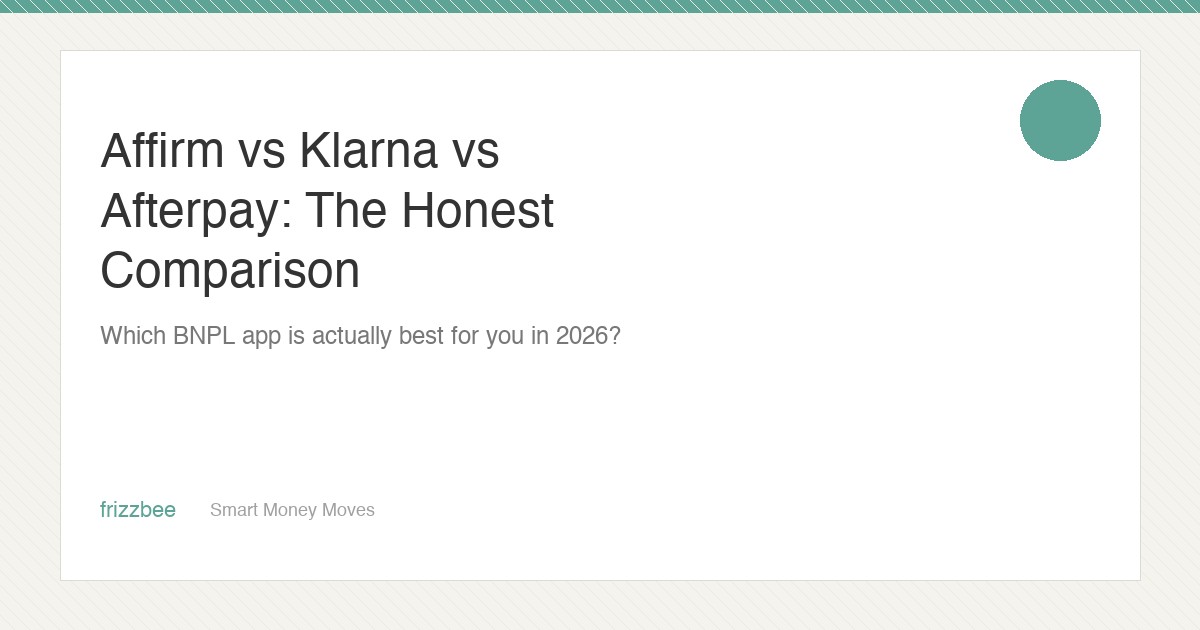 Affirm vs Klarna vs Afterpay: The Honest Comparison

Which BNPL app is actually best for you in 2026?

frizzbee

Smart Money Moves